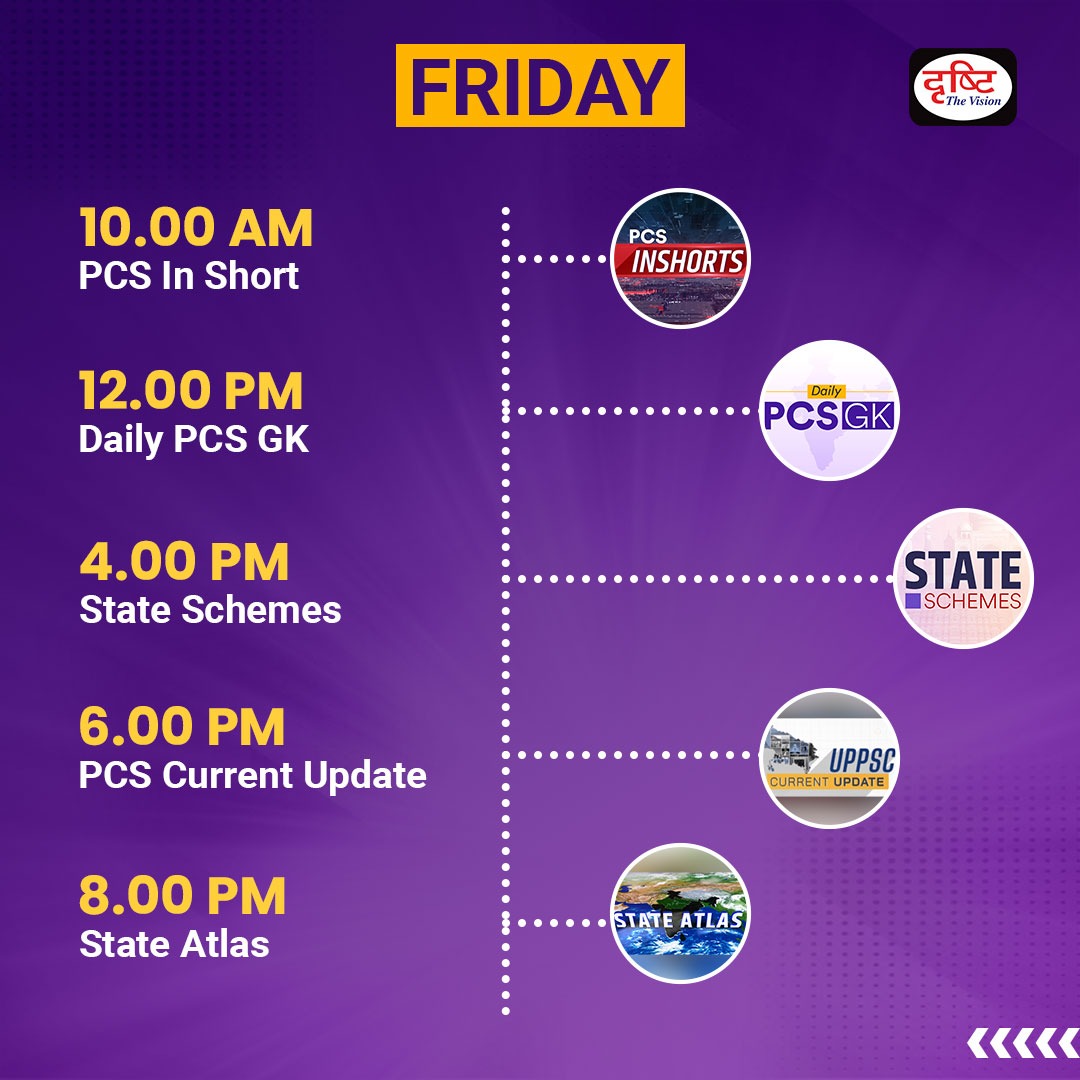 FRIDAY

दृष्टि The Vision

10.00 AM
PCS In Short

PCS INSHORTS

12.00 PM
Daily PCS GK

Daily PCS GK

4.00 PM
State Schemes

STATE SCHEMES

6.00 PM
PCS Current Update

UPPSC CURRENT UPDATE

8.00 PM
State Atlas

STATE ATLAS